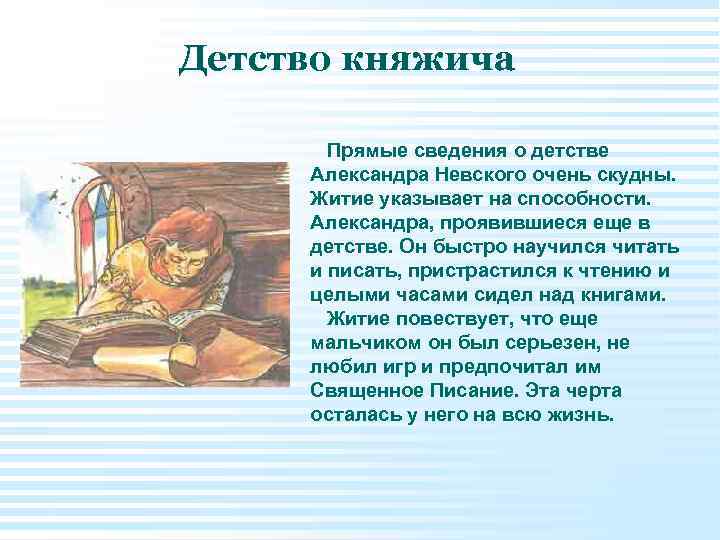 Детство княжича

Прямые сведения о детстве Александра Невского очень скудны. Житие указывает на способности. Александра, проявившиеся еще в детстве. Он быстро научился читать и писать, пристрастился к чтению и целыми часами сидел над книгами.

Житие повествует, что еще мальчиком он был серьезен, не любил игр и предпочитал им Священное Писание. Эта черта осталась у него на всю жизнь.